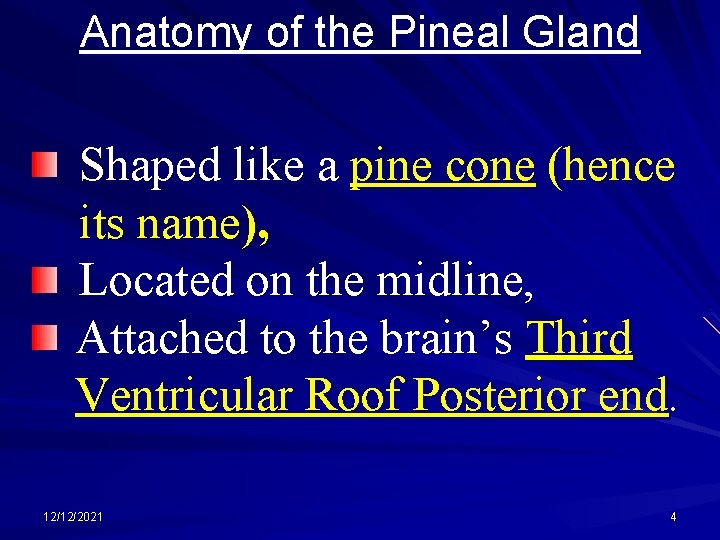 Anatomy of the Pineal Gland

Shaped like a pine cone (hence its name),

Located on the midline,

Attached to the brain's Third Ventricular Roof Posterior end.

12/12/2021

4